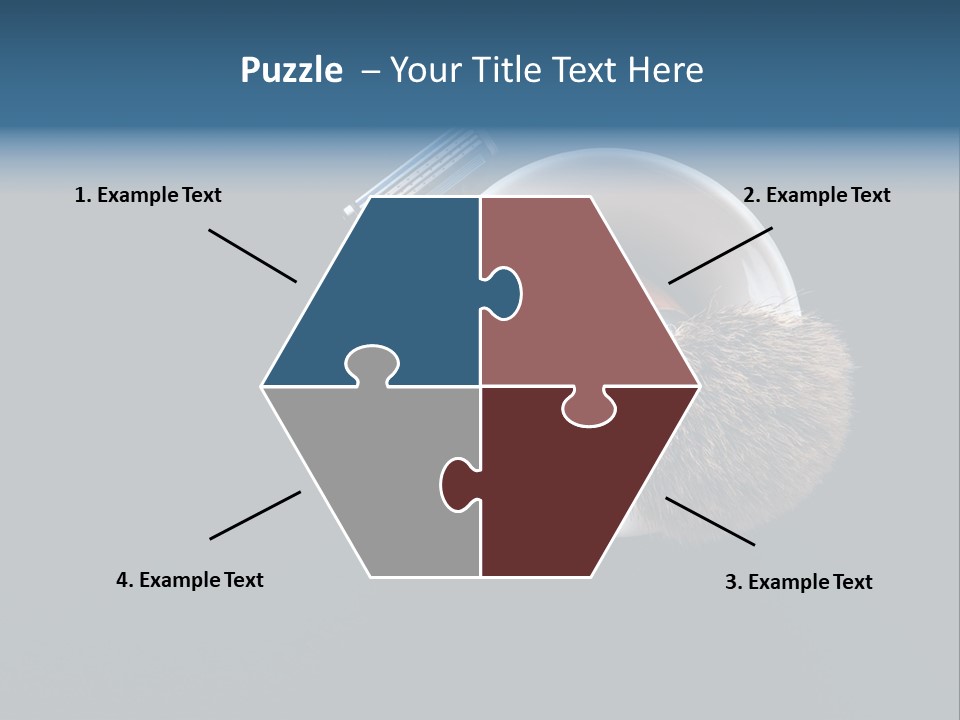 Puzzle – Your Title Text Here

1. Example Text

2. Example Text

4. Example Text

3. Example Text